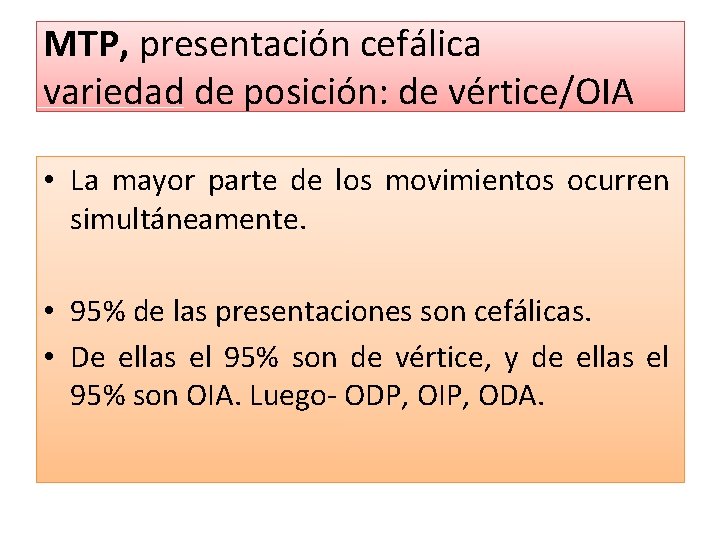 MTP, presentación cefálica
variedad de posición: de vértice/OIA

• La mayor parte de los movimientos ocurren simultáneamente.

• 95% de las presentaciones son cefálicas.
• De ellas el 95% son de vértice, y de ellas el 95% son OIA. Luego- ODP, OIP, ODA.